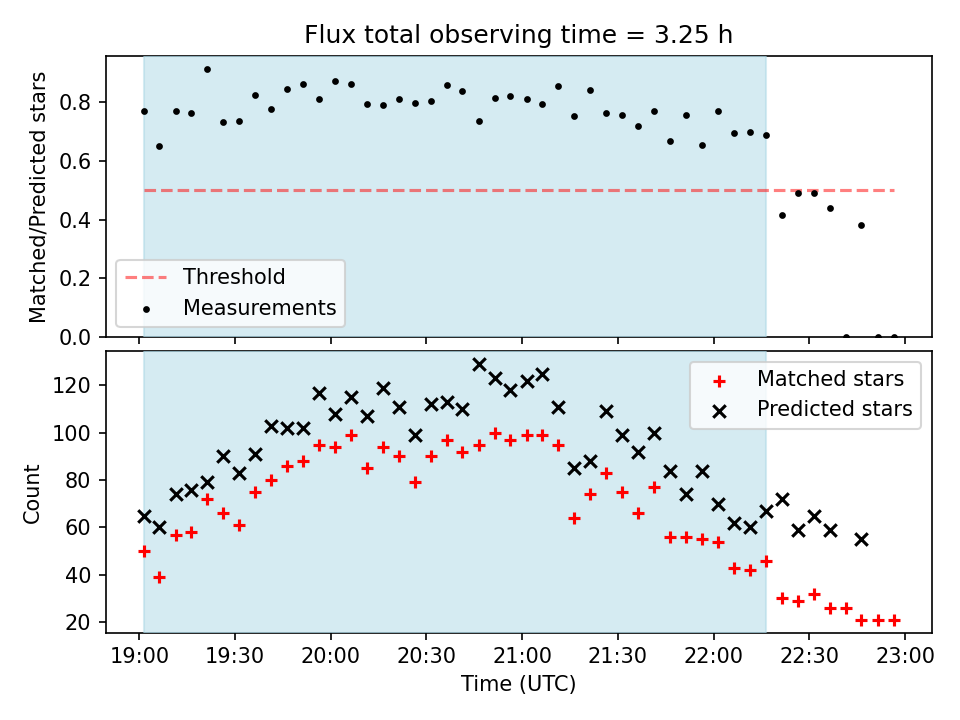 Flux total observing time = 3.25 h

Matched/Predicted stars

0.8
0.6
0.4
0.2
0.0

Threshold
Measurements

Count

120
100
80
60
40
20

Matched stars
Predicted stars

19:00 19:30 20:00 20:30 21:00 21:30 22:00 22:30 23:00

Time (UTC)